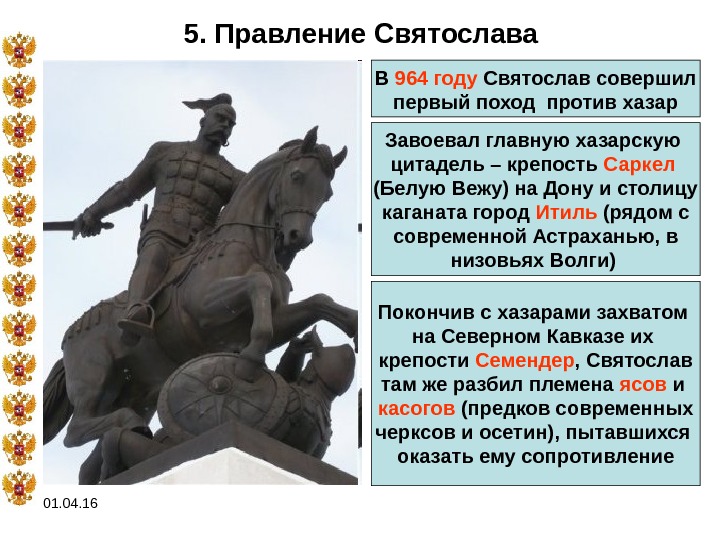 5. Правление Святослава

В 964 году Святослав совершил первый поход против хазар

Завоевал главную хазарскую цитадель – крепость Саркел (Белую Вежу) на Дону и столицу каганата город Итиль (рядом с современной Астраханью, в низовьях Волги)

Покончив с хазарами захватом на Северном Кавказе их крепости Семендер, Святослав там же разбил племена ясов и касогов (предков современных черксов и осетин), пытавшихся оказать ему сопротивление

01.04.16